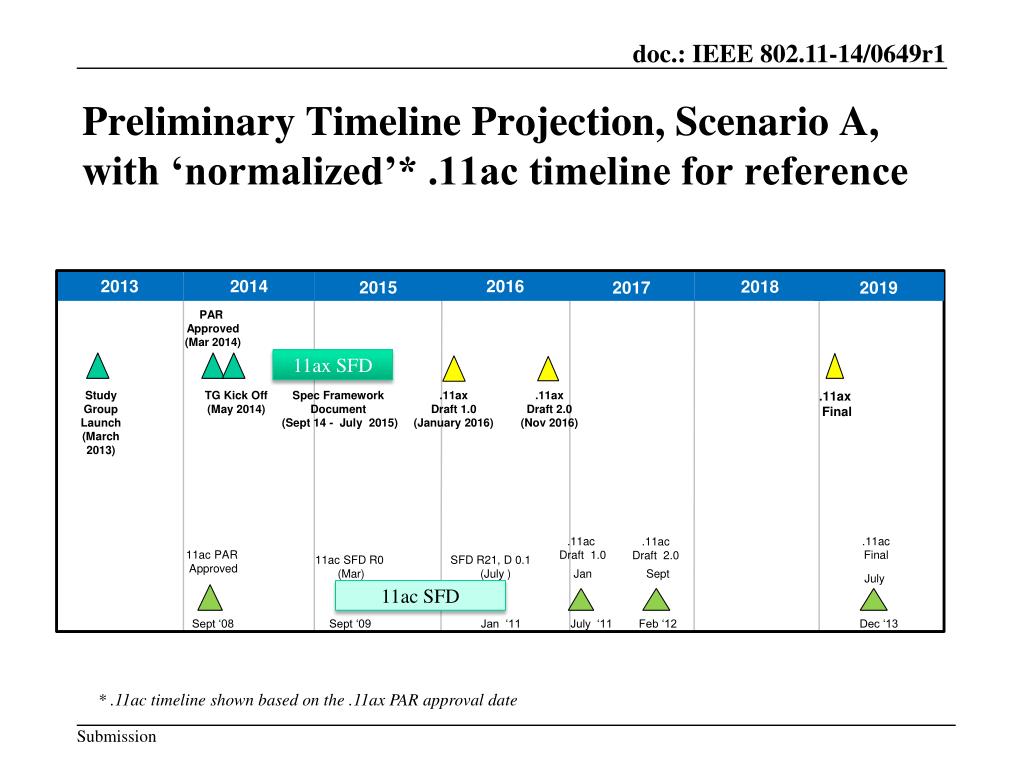 doc.: IEEE 802.11-14/0649r1

Preliminary Timeline Projection, Scenario A, with ‘normalized’* .11ac timeline for reference

2013 2014 2015 2016 2017 2018 2019

PAR Approved (Mar 2014)

11ax SFD

Study Group Launch (March 2013)

TG Kick Off (May 2014)

Spec Framework Document (Sept 14 - July 2015)

.11ax Draft 1.0 (January 2016)

.11ax Draft 2.0 (Nov 2016)

.11ax Final

11ac PAR Approved

11ac SFD R0 (Mar)

SFD R21, D 0.1 (July )

.11ac Draft 1.0 Jan

.11ac Draft 2.0 Sept

.11ac Final July

11ac SFD

Sept ‘08

Sept ‘09

Jan ‘11

July ‘11

Feb ‘12

Dec ‘13

* .11ac timeline shown based on the .11ax PAR approval date

Submission